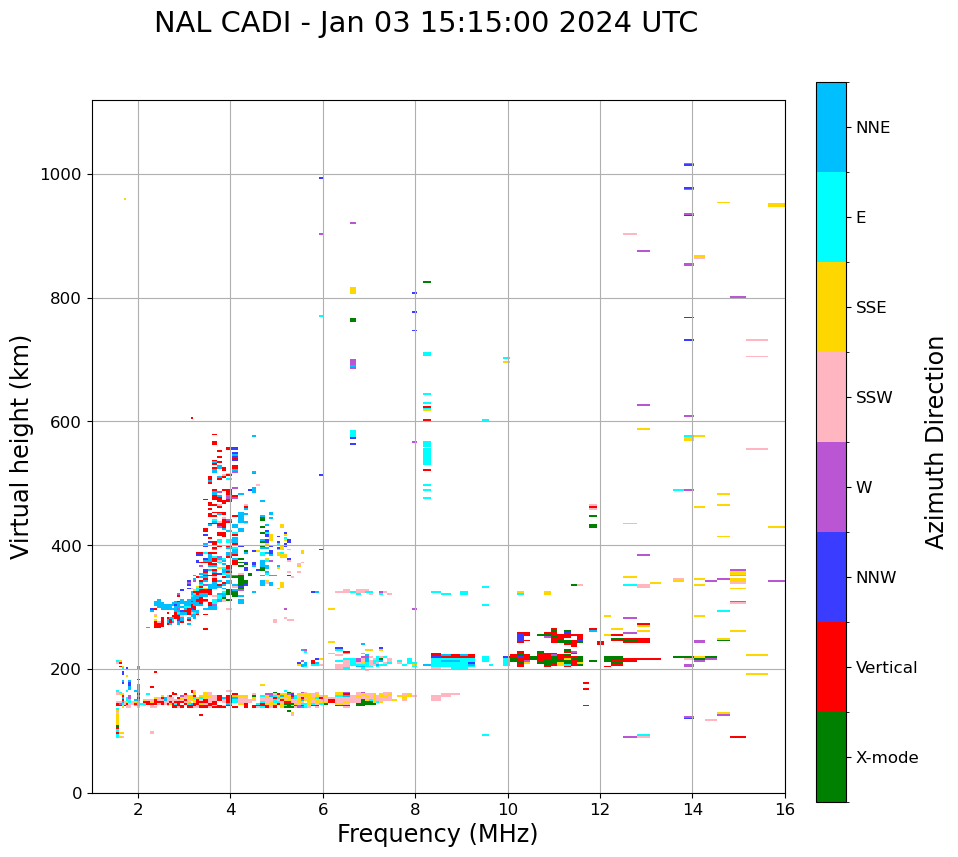 NAL CADI - Jan 03 15:15:00 2024 UTC

Virtual height (km)

1000
800
600
400
200
0

2
4
6
8
10
12
14
16

Frequency (MHz)

NNE
E
SSE
SSW
W
NNW
Vertical
X-mode

Azimuth Direction